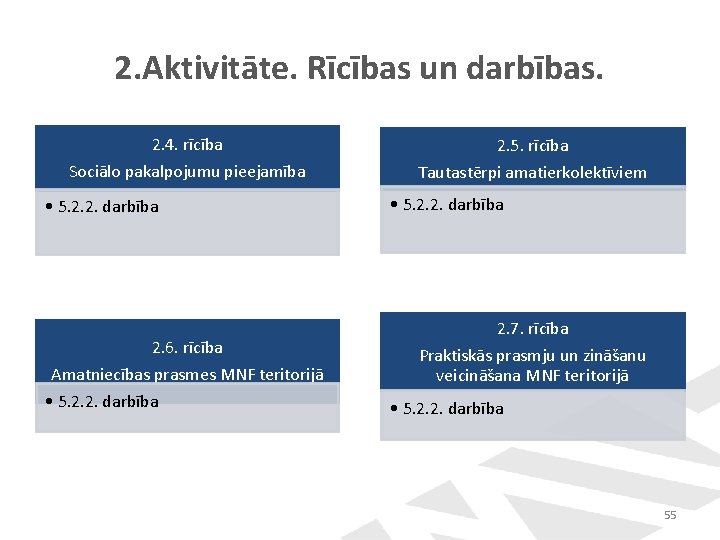 2.Aktivitāte. Rīcības un darbības.

2.4. rīcība
Sociālo pakalpojumu pieejamība

• 5.2.2. darbība

2.5. rīcība
Tautastērpi amatierkolektīviem

• 5.2.2. darbība

2.6. rīcība
Amatniecības prasmes MNF teritorijā

• 5.2.2. darbība

2.7. rīcība
Praktiskās prasmju un zināšanu veicināšana MNF teritorijā

• 5.2.2. darbība

55